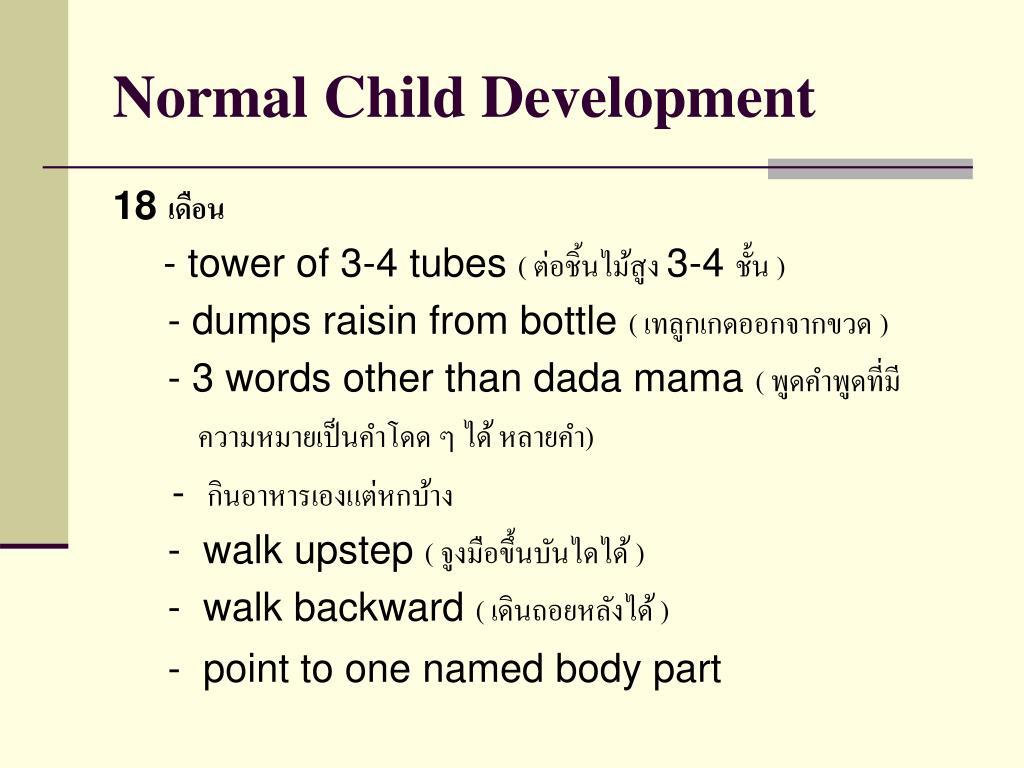 Normal Child Development

18 เดือน

- tower of 3-4 tubes ( ต่อชิ้นไม้สูง 3-4 ชั้น )

- dumps raisin from bottle ( เทลูกเกดออกจากขวด )

- 3 words other than dada mama ( พูดคำพูดที่มีความหมายเป็นคำโดด ๆ ได้ หลายคำ)

- กินอาหารเองแต่หกบ้าง

- walk upstep ( จูงมือขึ้นบันไดได้ )

- walk backward ( เดินถอยหลังได้ )

- point to one named body part